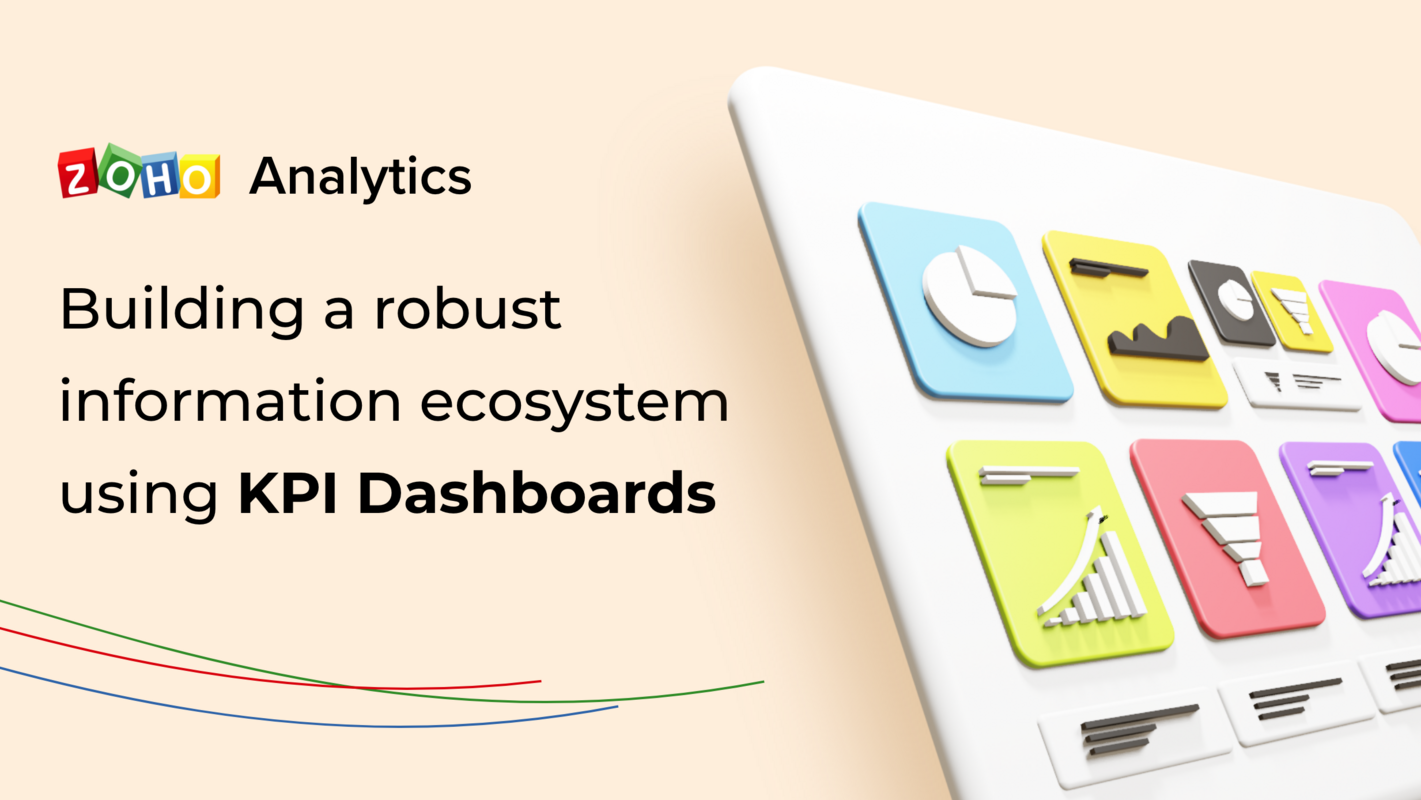 ZOHO Analytics

Building a robust information ecosystem using KPI Dashboards